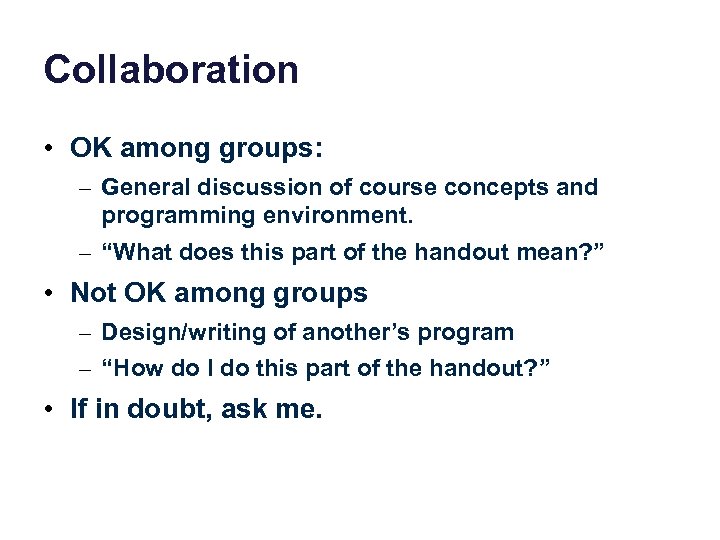 Collaboration

• OK among groups:
  – General discussion of course concepts and programming environment.
  – “What does this part of the handout mean?”
• Not OK among groups
  – Design/writing of another’s program
  – “How do I do this part of the handout?”
• If in doubt, ask me.